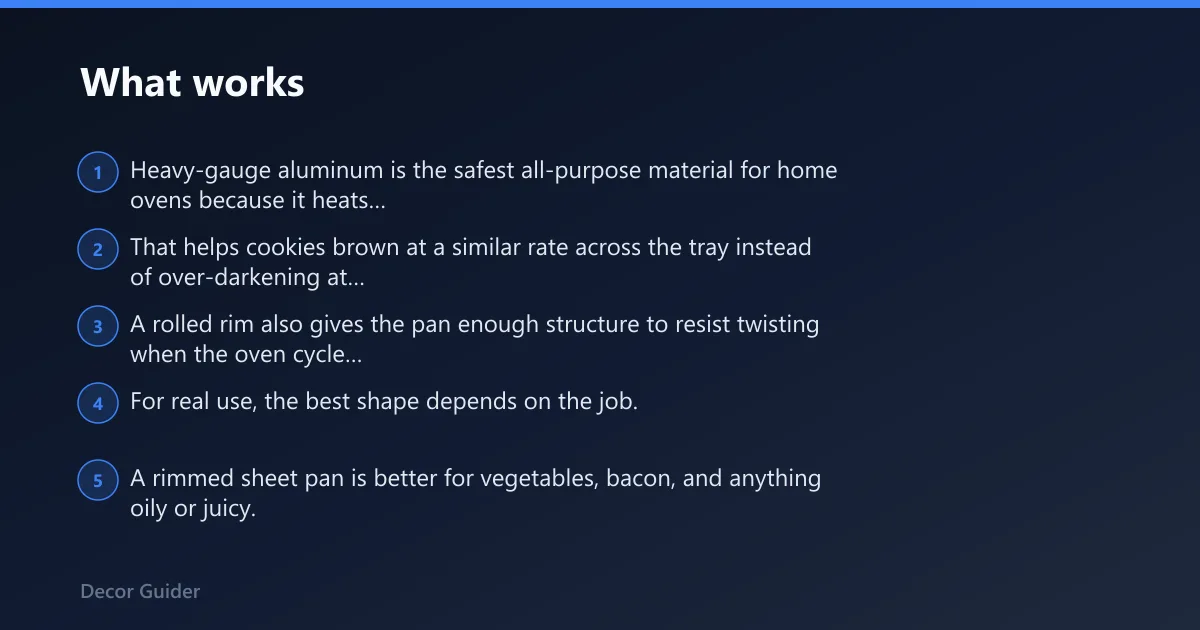 What works

1 Heavy-gauge aluminum is the safest all-purpose material for home ovens because it heats...

2 That helps cookies brown at a similar rate across the tray instead of over-darkening at...

3 A rolled rim also gives the pan enough structure to resist twisting when the oven cycle...

4 For real use, the best shape depends on the job.

5 A rimmed sheet pan is better for vegetables, bacon, and anything oily or juicy.

Decor Guider